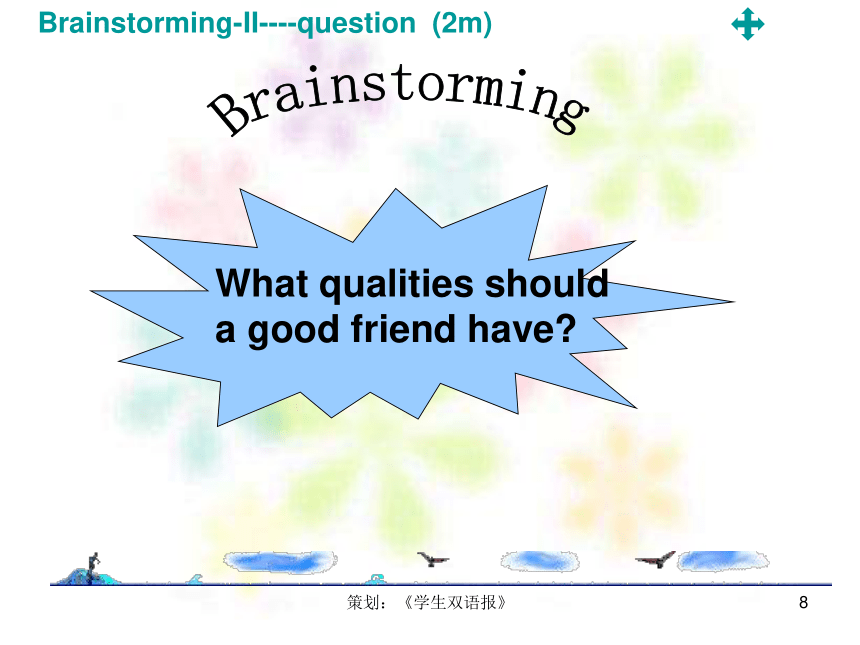 Brainstorming-II----question (2m)

Brainstorming

What qualities should a good friend have?

策划：《学生双语报》

8